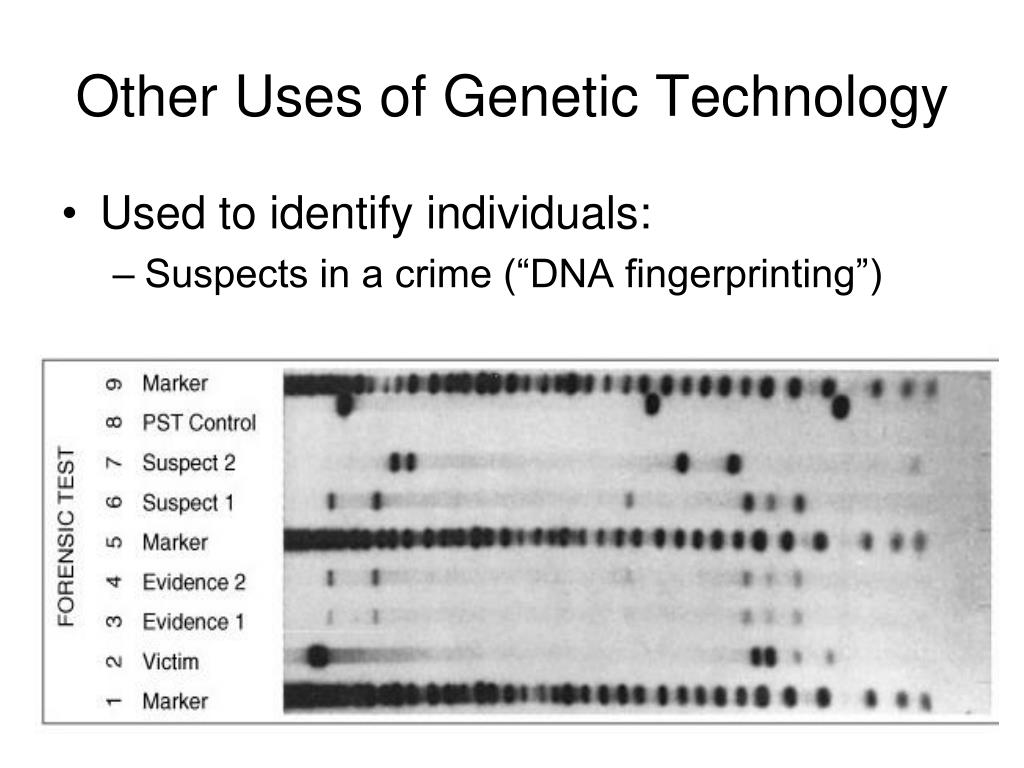 Other Uses of Genetic Technology

• Used to identify individuals:
– Suspects in a crime (“DNA fingerprinting”)

FORENSIC TEST

9 Marker
8 PST Control
7 Suspect 2
6 Suspect 1
5 Marker
4 Evidence 2
3 Evidence 1
2 Victim
1 Marker